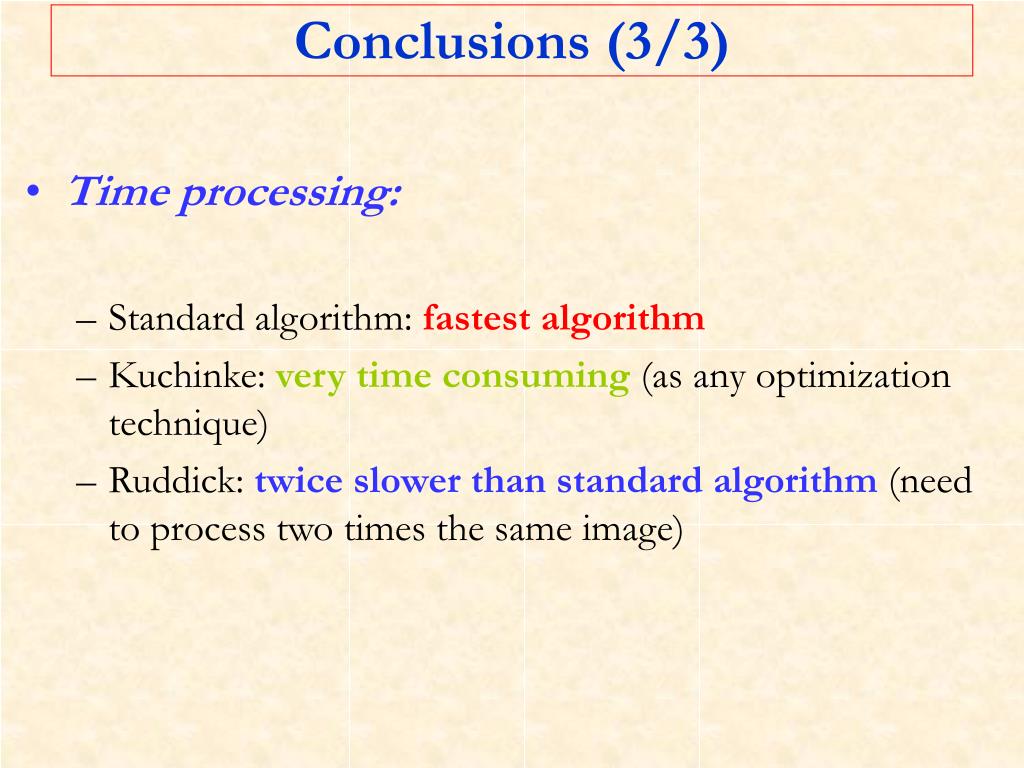 Conclusions (3/3)

• Time processing:

– Standard algorithm: fastest algorithm
– Kuchinke: very time consuming (as any optimization technique)
– Ruddick: twice slower than standard algorithm (need to process two times the same image)